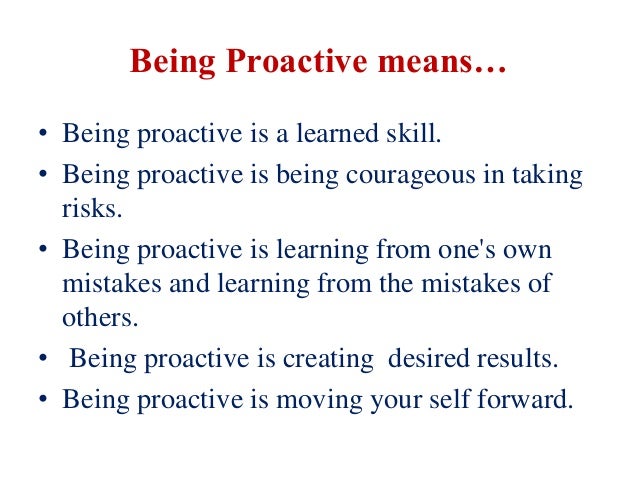 Being Proactive means…

• Being proactive is a learned skill.
• Being proactive is being courageous in taking risks.
• Being proactive is learning from one's own mistakes and learning from the mistakes of others.
• Being proactive is creating desired results.
• Being proactive is moving your self forward.